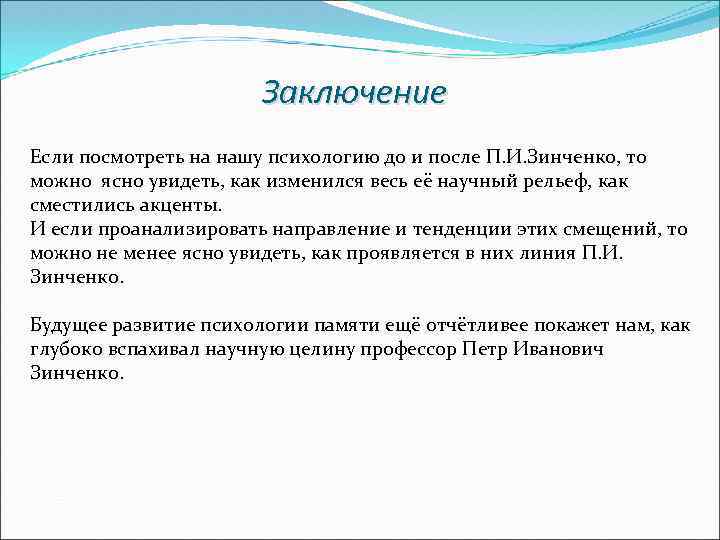 Заключение

Если посмотреть на нашу психологию до и после П.И.Зинченко, то можно ясно увидеть, как изменился весь её научный рельеф, как сместились акценты.
И если проанализировать направление и тенденции этих смещений, то можно не менее ясно увидеть, как проявляется в них линия П.И. Зинченко.

Будущее развитие психологии памяти ещё отчётливее покажет нам, как глубоко вспахивал научную целину профессор Петр Иванович Зинченко.